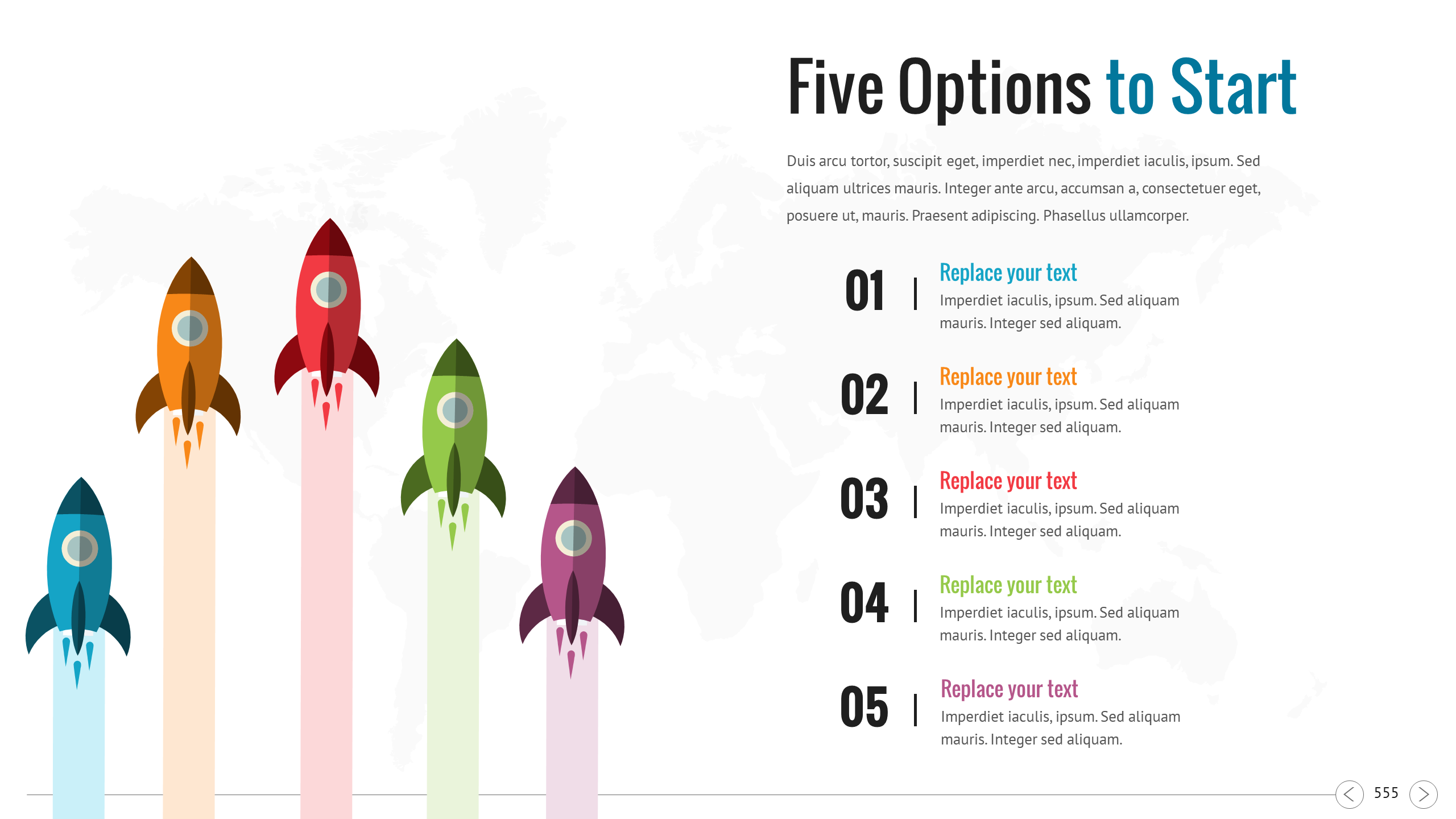 Five Options to Start

Duis arcu tortor, suscipit eget, imperdiet nec, imperdiet iaculis, ipsum. Sed aliquam ultrices mauris. Integer ante arcu, accumsan a, consectetuer eget, posuere ut, mauris. Praesent adipiscing. Phasellus ullamcorper.

01 | Replace your text
Imperdiet iaculis, ipsum. Sed aliquam mauris. Integer sed aliquam.

02 | Replace your text
Imperdiet iaculis, ipsum. Sed aliquam mauris. Integer sed aliquam.

03 | Replace your text
Imperdiet iaculis, ipsum. Sed aliquam mauris. Integer sed aliquam.

04 | Replace your text
Imperdiet iaculis, ipsum. Sed aliquam mauris. Integer sed aliquam.

05 | Replace your text
Imperdiet iaculis, ipsum. Sed aliquam mauris. Integer sed aliquam.

555